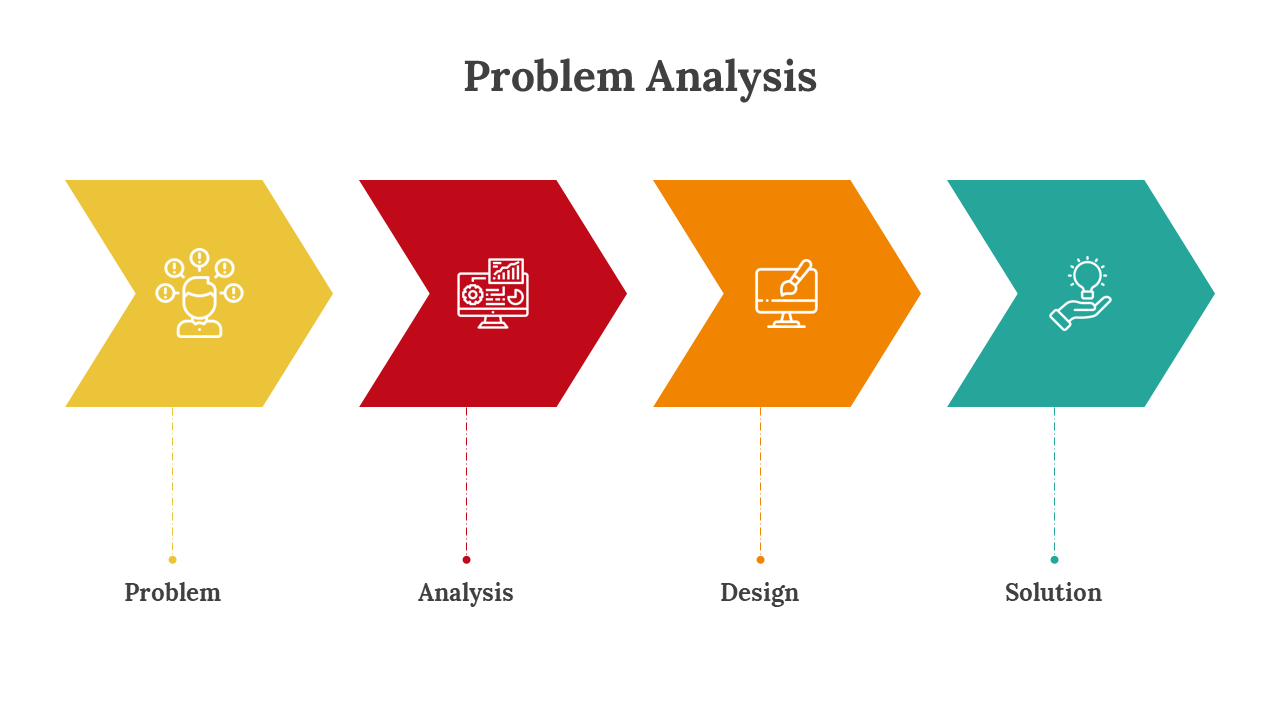 Problem Analysis

Problem

Analysis

Design

Solution